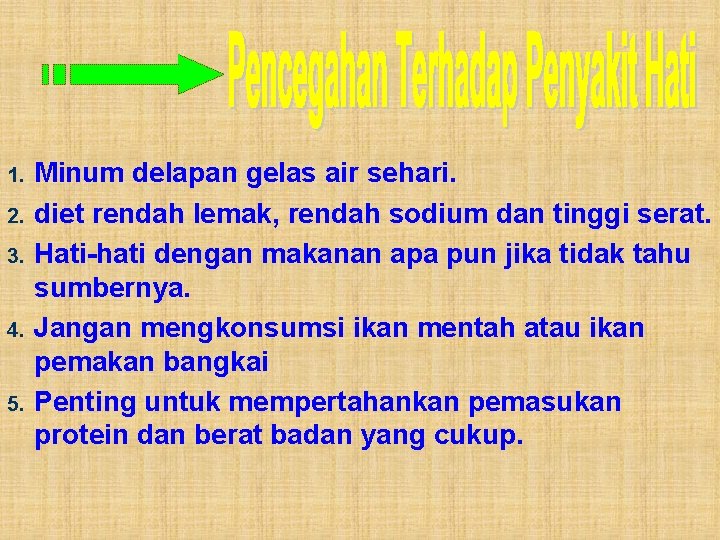 Pencegahan Terhadap Penyakit Hati

1. Minum delapan gelas air sehari.
2. diet rendah lemak, rendah sodium dan tinggi serat.
3. Hati-hati dengan makanan apa pun jika tidak tahu sumbernya.
4. Jangan mengkonsumsi ikan mentah atau ikan pemakan bangkai
5. Penting untuk mempertahankan pemasukan protein dan berat badan yang cukup.